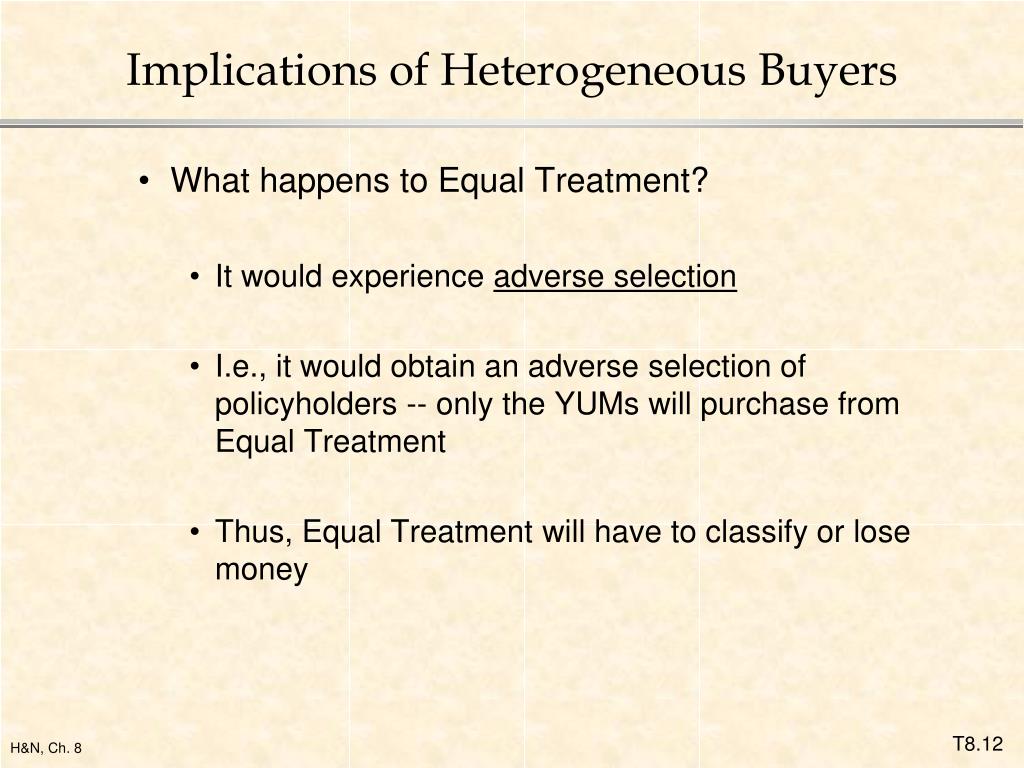 Implications of Heterogeneous Buyers

• What happens to Equal Treatment?

• It would experience adverse selection

• I.e., it would obtain an adverse selection of policyholders -- only the YUMs will purchase from Equal Treatment

• Thus, Equal Treatment will have to classify or lose money

H&N, Ch. 8

T8.12